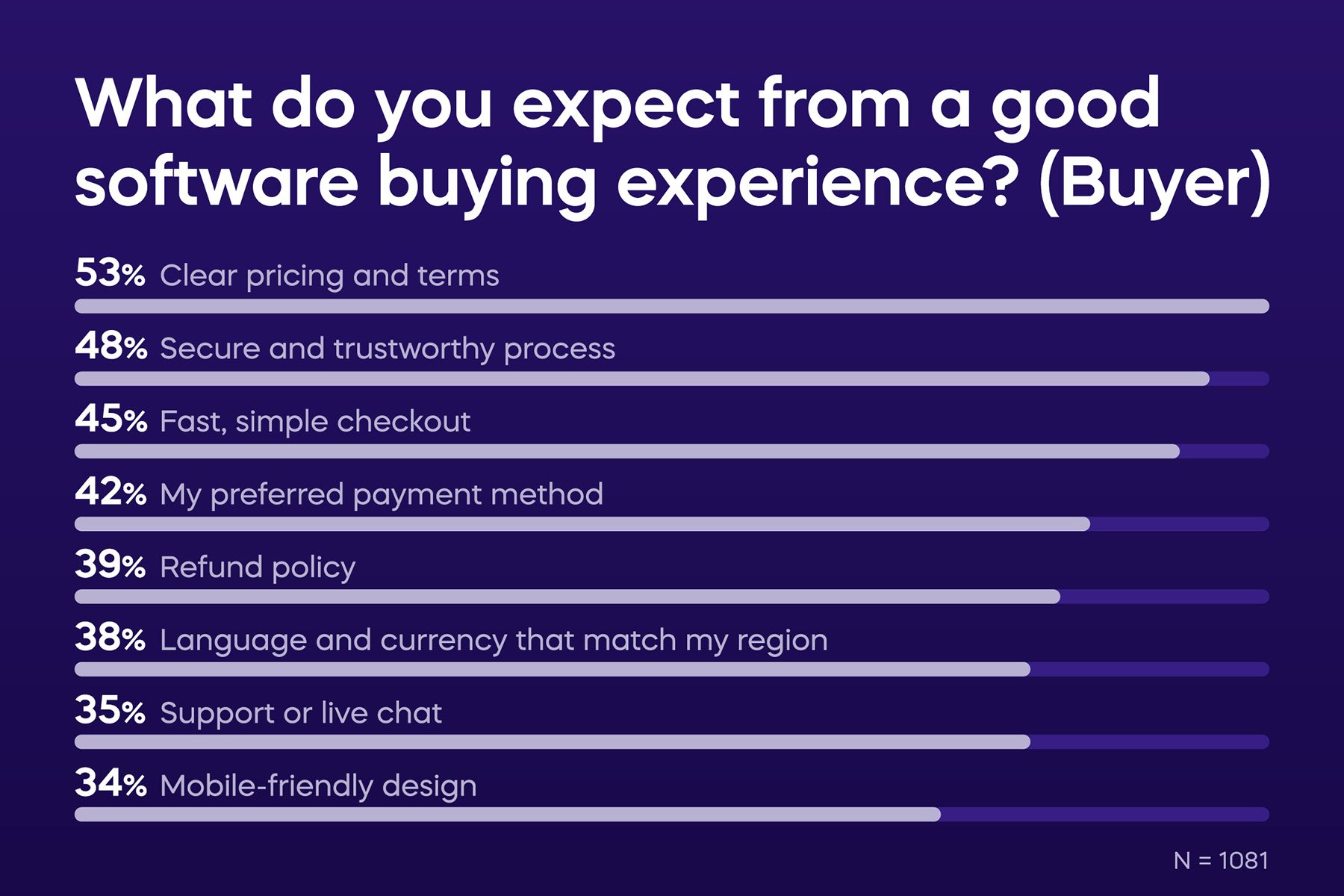 What do you expect from a good software buying experience? (Buyer)

53% Clear pricing and terms

48% Secure and trustworthy process

45% Fast, simple checkout

42% My preferred payment method

39% Refund policy

38% Language and currency that match my region

35% Support or live chat

34% Mobile-friendly design

N = 1081